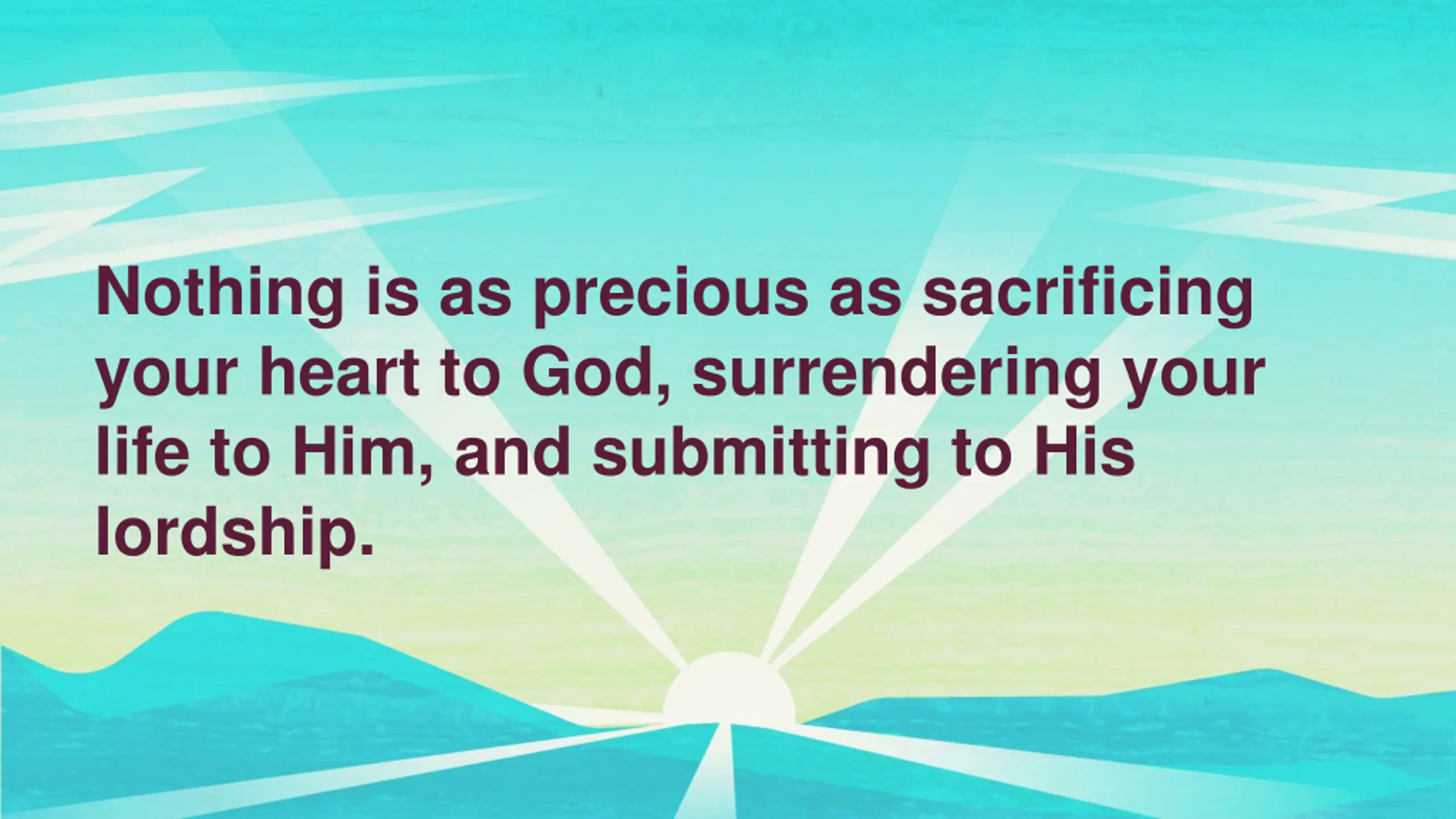 Nothing is as precious as sacrificing your heart to God, surrendering your life to Him, and submitting to His lordship.